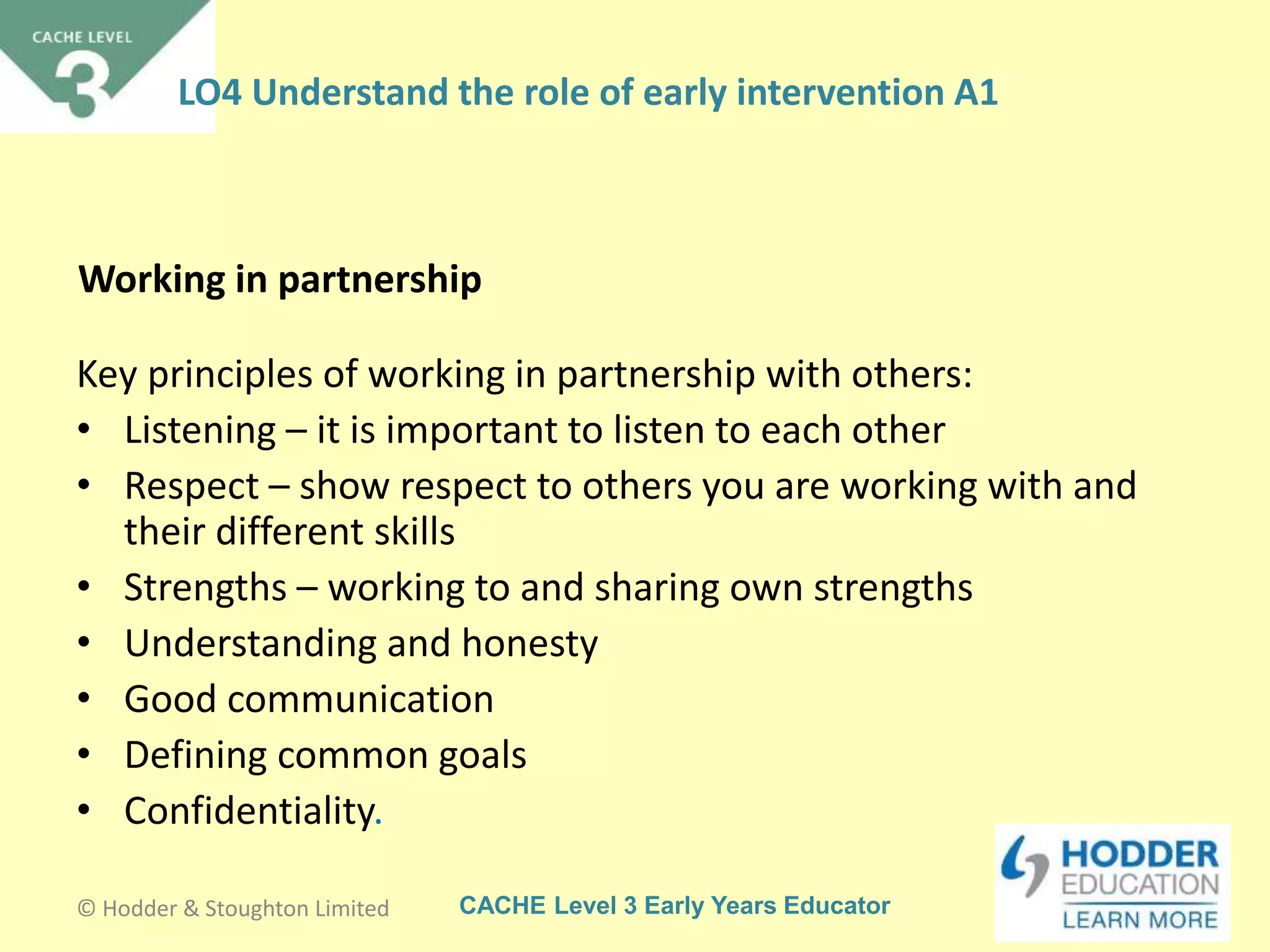 CACHE LEVEL 3

LO4 Understand the role of early intervention A1

Working in partnership

Key principles of working in partnership with others:
• Listening – it is important to listen to each other
• Respect – show respect to others you are working with and their different skills
• Strengths – working to and sharing own strengths
• Understanding and honesty
• Good communication
• Defining common goals
• Confidentiality.

© Hodder & Stoughton Limited

CACHE Level 3 Early Years Educator

HODDER EDUCATION
LEARN MORE